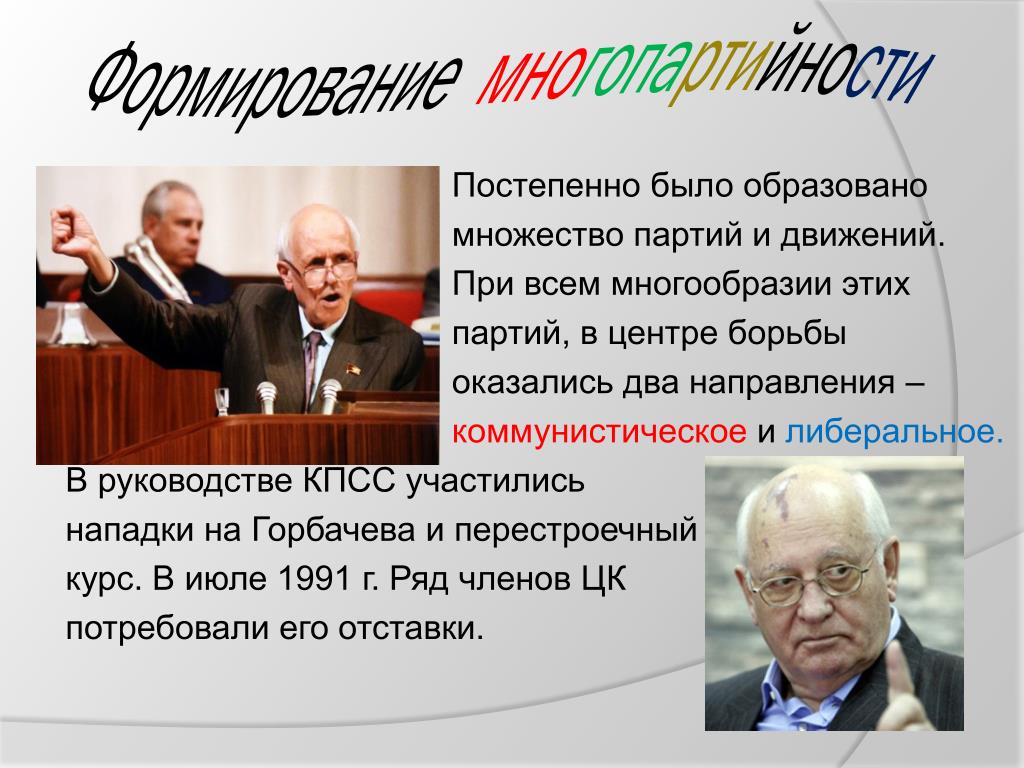 Формирование многопартийности

Постепенно было образовано множество партий и движений. При всем многообразии этих партий, в центре борьбы оказались два направления – коммунистическое и либеральное.

В руководстве КПСС участились нападки на Горбачева и перестроечный курс. В июле 1991 г. Ряд членов ЦК потребовали его отставки.